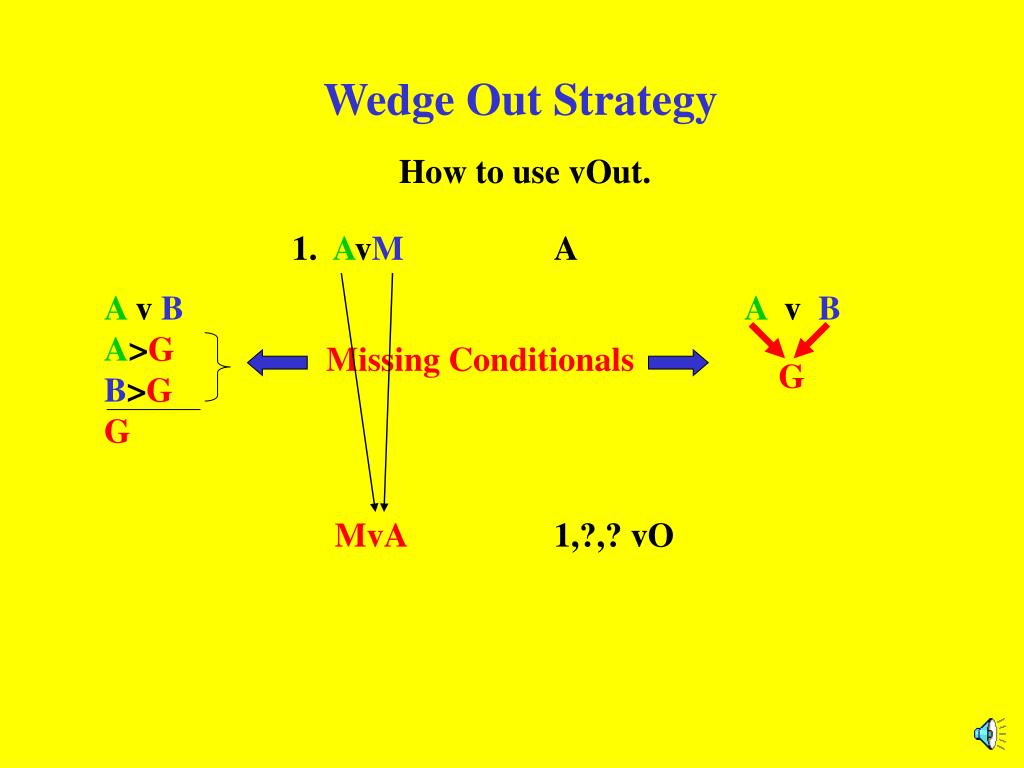 Wedge Out Strategy

How to use vOut.

1. AvM A

A v B
A>G
B>G
G

Missing Conditionals

A v B
G

MvA 1,?,? vO